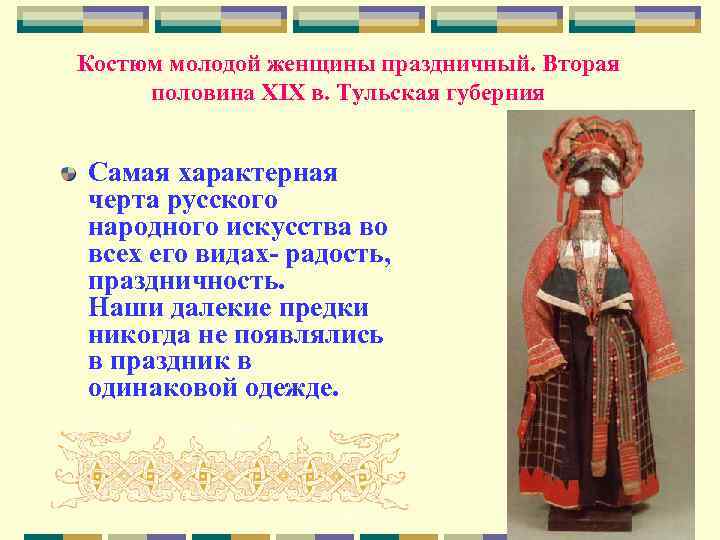 Костюм молодой женщины праздничный. Вторая половина XIX в. Тульская губерния

Самая характерная черта русского народного искусства во всех его видах- радость, праздничность. Наши далекие предки никогда не появлялись в праздник в одинаковой одежде.